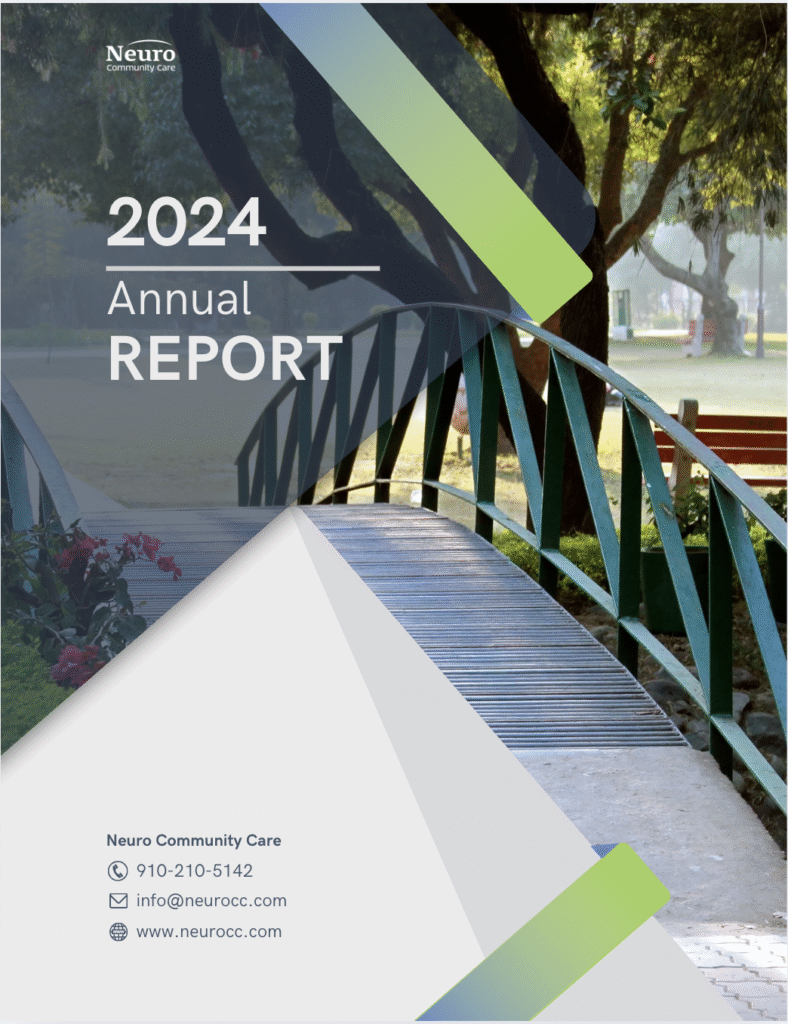 Neuro
Community Care

2024
Annual
REPORT

Neuro Community Care
910-210-5142
info@neurocc.com
www.neurocc.com